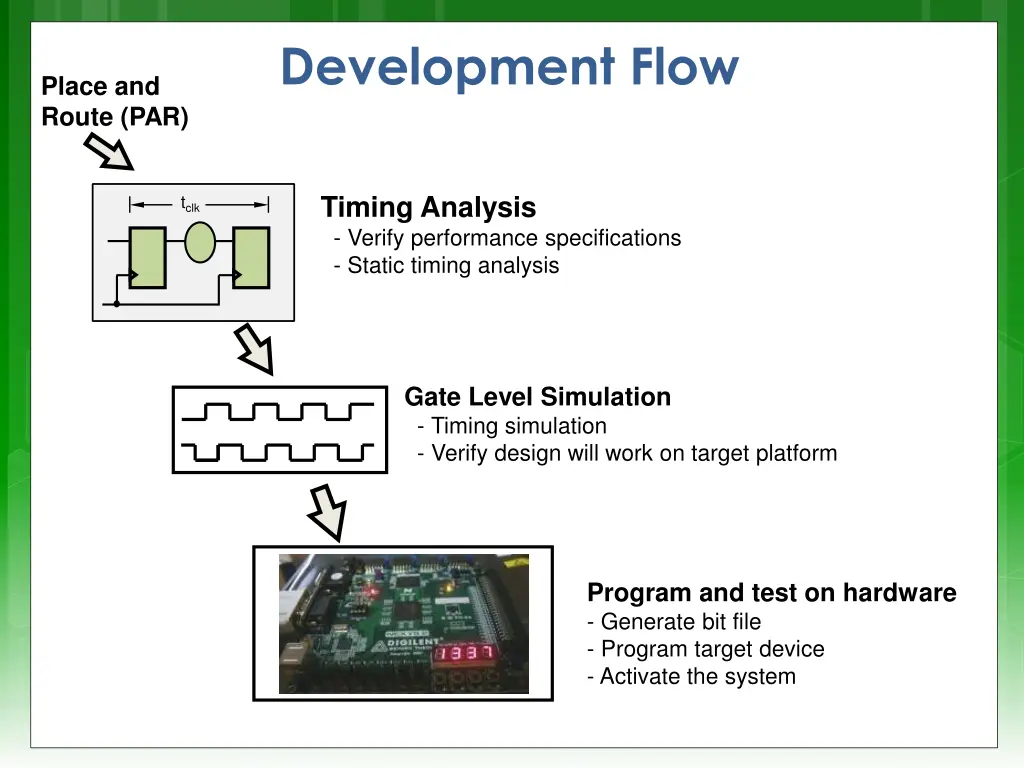 Development Flow

Place and Route (PAR)

$t_{clk}$

Timing Analysis
- Verify performance specifications
- Static timing analysis

Gate Level Simulation
- Timing simulation
- Verify design will work on target platform

DIGILENT

1337

Program and test on hardware
- Generate bit file
- Program target device
- Activate the system